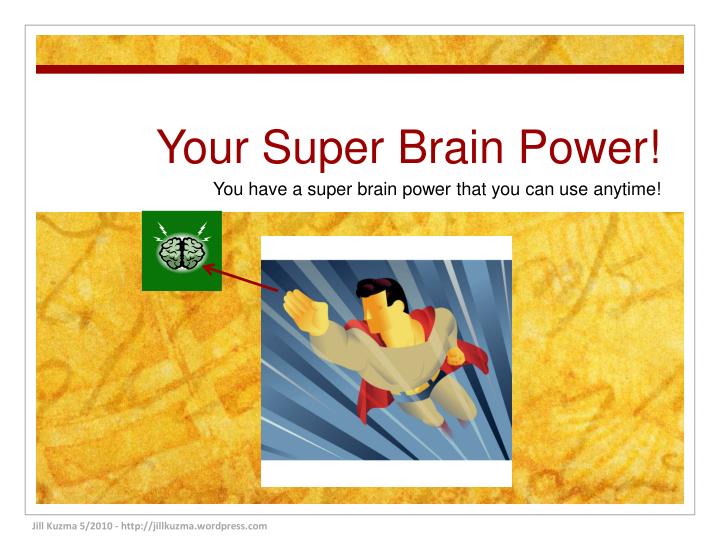 Your Super Brain Power!

You have a super brain power that you can use anytime!

Jill Kuzma 5/2010 - http://jillkuzma.wordpress.com